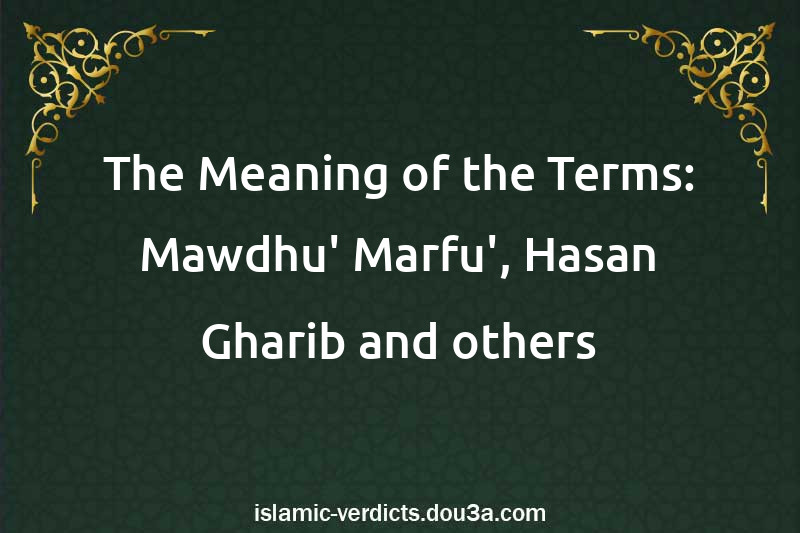 The Meaning of the Terms: Mawdhu' Marfu', Hasan Gharib and others

islamic-verdicts.dou3a.com